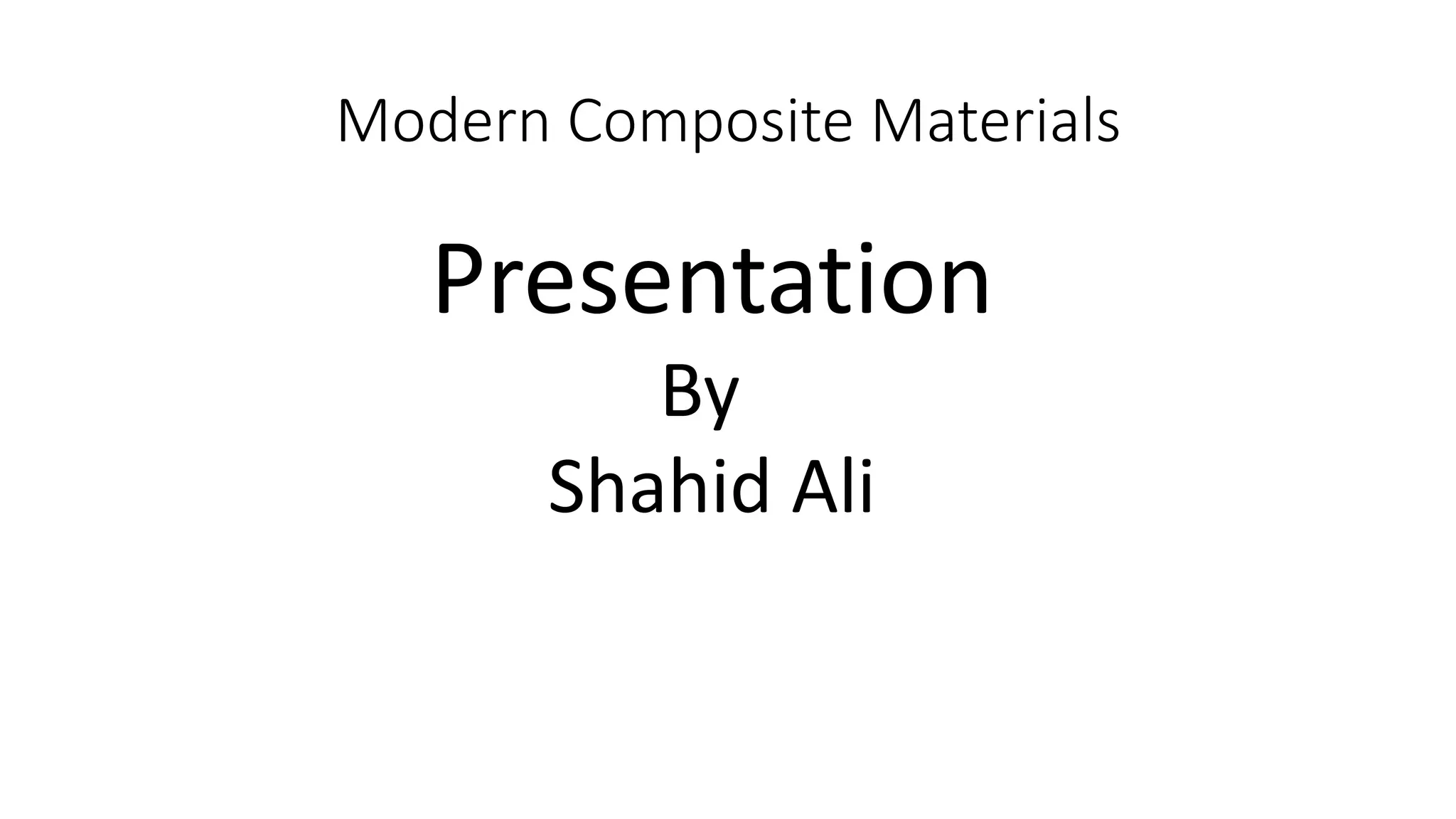 Modern Composite Materials

Presentation
By
Shahid Ali